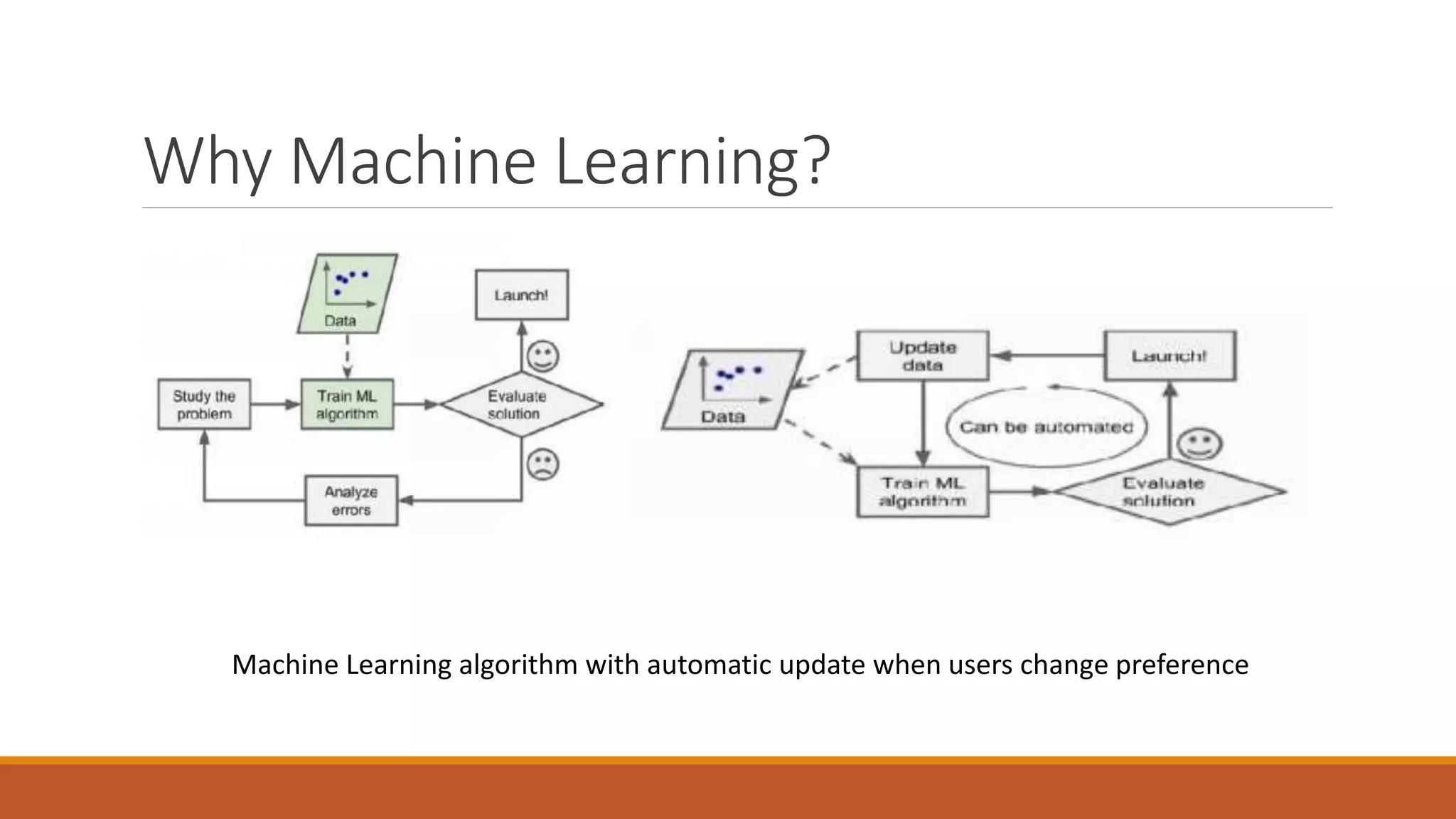 Why Machine Learning?

Data

Launch!

Study the problem

Train ML algorithm

Evaluate solution

Analyze errors

Data

Update data

Launch!

Can be automated

Train ML algorithm

Evaluate solution

Machine Learning algorithm with automatic update when users change preference